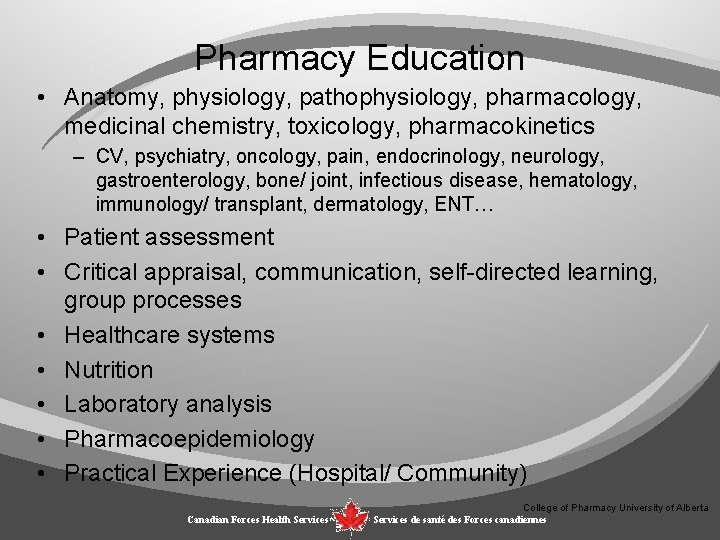 Pharmacy Education

• Anatomy, physiology, pathophysiology, pharmacology, medicinal chemistry, toxicology, pharmacokinetics
– CV, psychiatry, oncology, pain, endocrinology, neurology, gastroenterology, bone/ joint, infectious disease, hematology, immunology/ transplant, dermatology, ENT…

• Patient assessment
• Critical appraisal, communication, self-directed learning, group processes
• Healthcare systems
• Nutrition
• Laboratory analysis
• Pharmacoepidemiology
• Practical Experience (Hospital/ Community)

College of Pharmacy University of Alberta

Canadian Forces Health Services Services de santé des Forces canadiennes